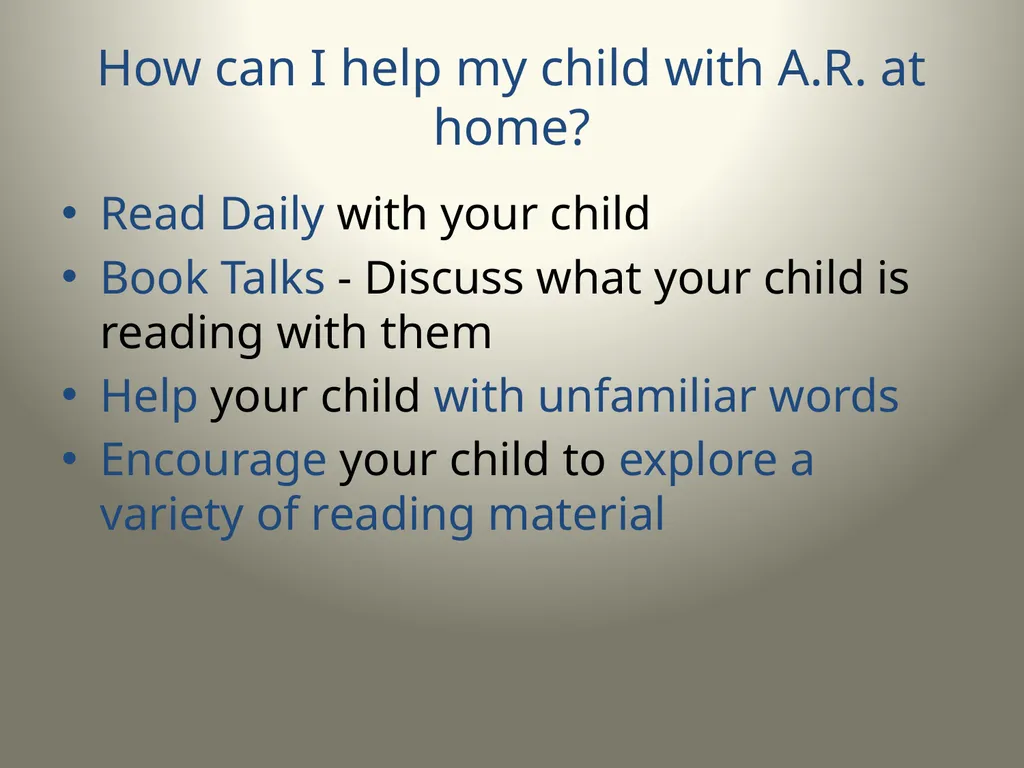 How can I help my child with A.R. at home?

• Read Daily with your child
• Book Talks - Discuss what your child is reading with them
• Help your child with unfamiliar words
• Encourage your child to explore a variety of reading material